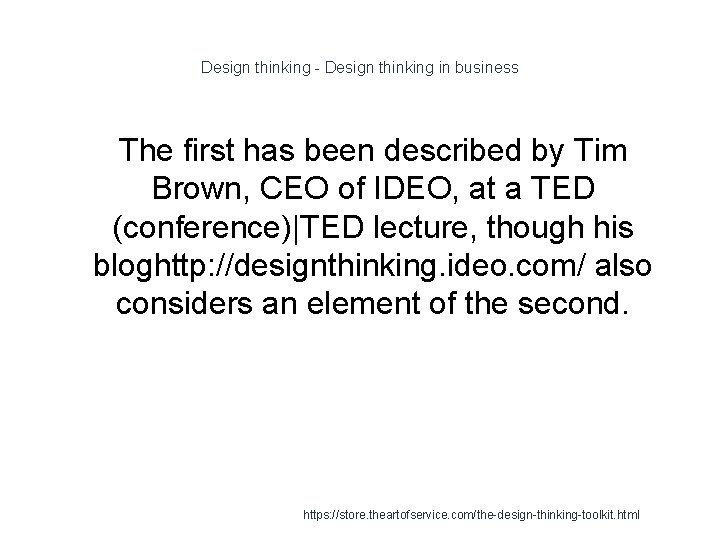 Design thinking - Design thinking in business

The first has been described by Tim Brown, CEO of IDEO, at a TED (conference)|TED lecture, though his bloghttp://designthinking.ideo.com/ also considers an element of the second.

https://store.theartofservice.com/the-design-thinking-toolkit.html